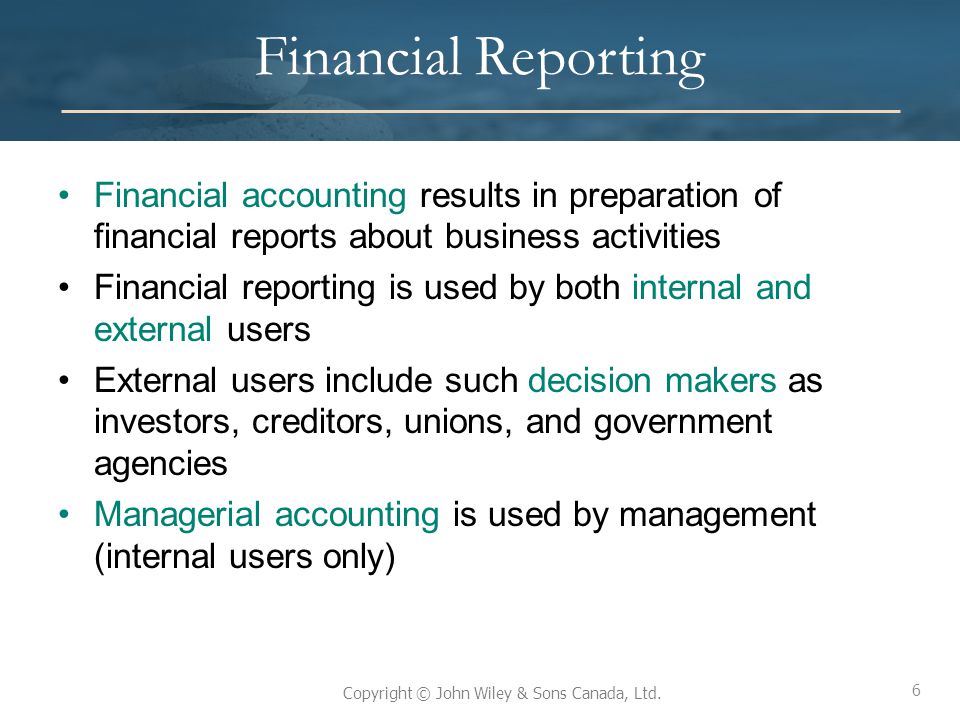 Financial Reporting

• Financial accounting results in preparation of financial reports about business activities
• Financial reporting is used by both internal and external users
• External users include such decision makers as investors, creditors, unions, and government agencies
• Managerial accounting is used by management (internal users only)

Copyright © John Wiley & Sons Canada, Ltd.

6